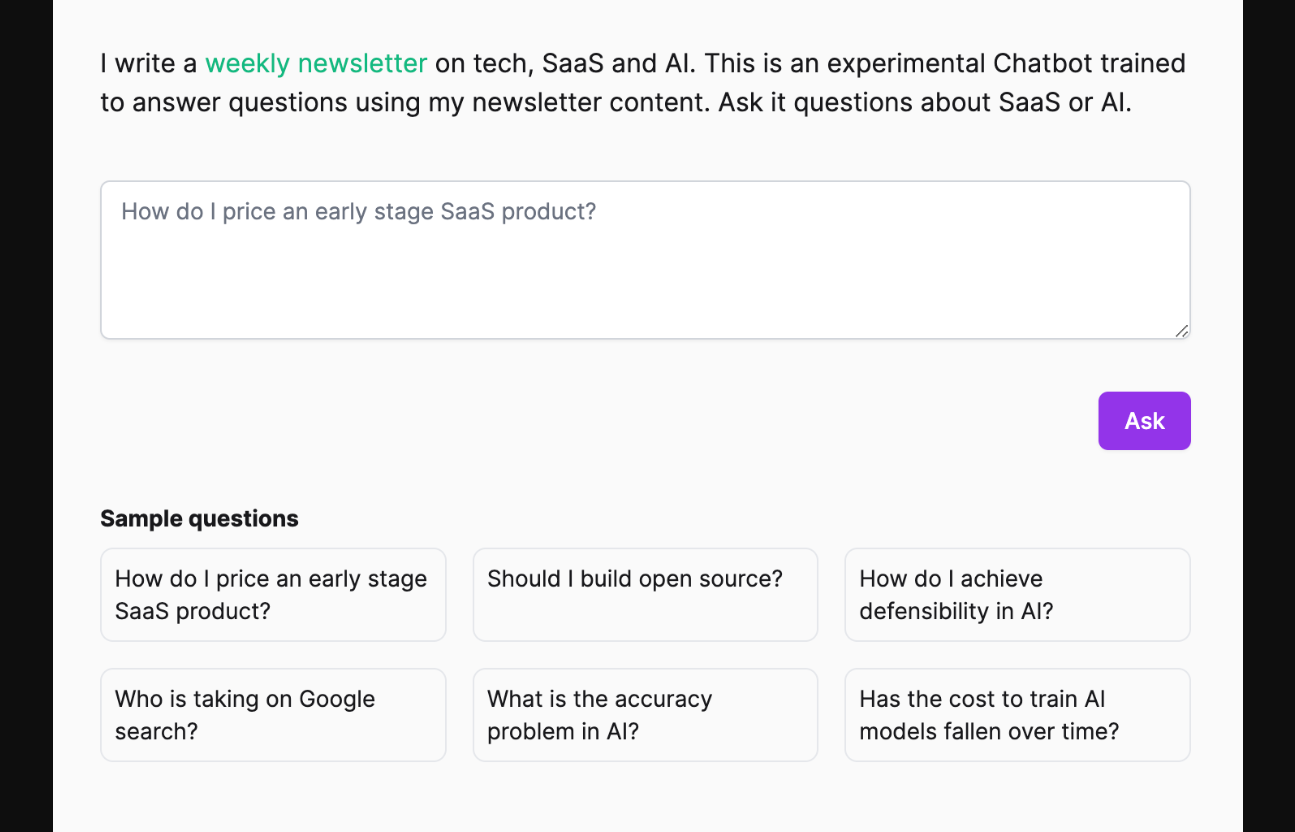 I write a weekly newsletter on tech, SaaS and AI. This is an experimental Chatbot trained to answer questions using my newsletter content. Ask it questions about SaaS or AI.

How do I price an early stage SaaS product?

Ask

Sample questions

How do I price an early stage SaaS product?

Should I build open source?

How do I achieve defensibility in AI?

Who is taking on Google search?

What is the accuracy problem in AI?

Has the cost to train AI models fallen over time?